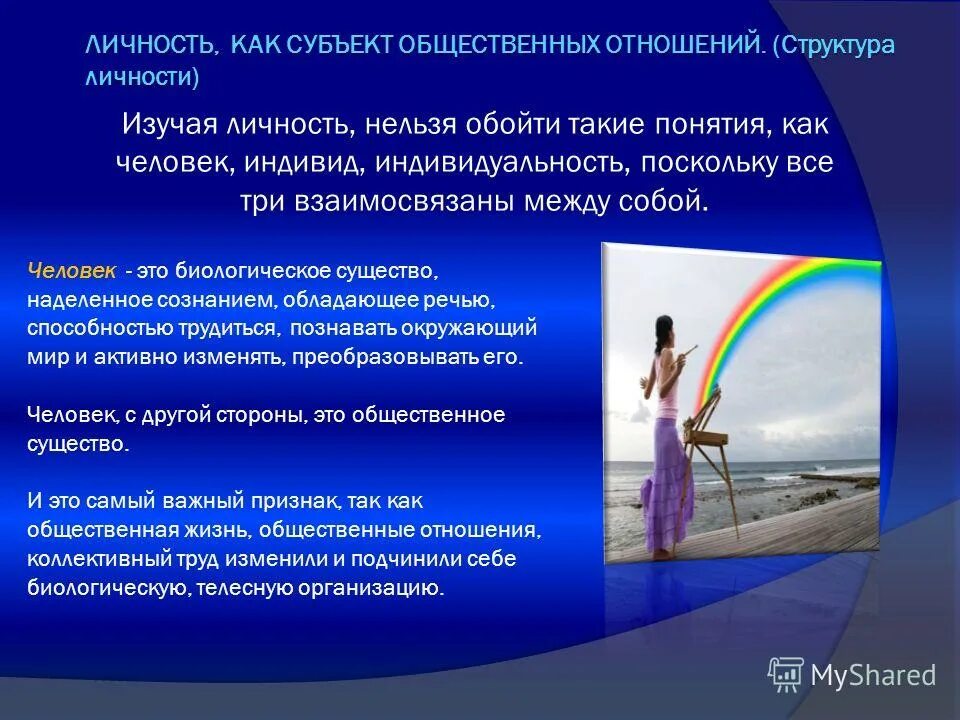 ЛИЧНОСТЬ, КАК СУБЪЕКТ ОБЩЕСТВЕННЫХ ОТНОШЕНИЙ. (Структура личности)

Изучая личность, нельзя обойти такие понятия, как человек, индивид, индивидуальность, поскольку все три взаимосвязаны между собой.

Человек - это биологическое существо, наделенное сознанием, обладающее речью, способностью трудиться, познавать окружающий мир и активно изменять, преобразовывать его.

Человек, с другой стороны, это общественное существо.

И это самый важный признак, так как общественная жизнь, общественные отношения, коллективный труд изменили и подчинили себе биологическую, телесную организацию.

MyShared